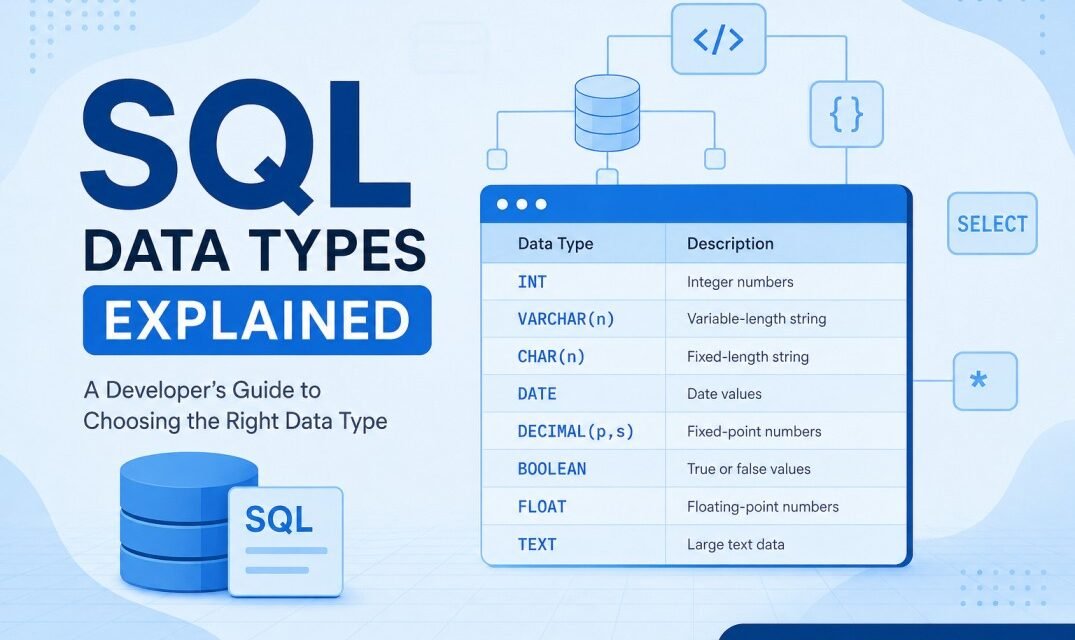 SQL
DATA TYPES
EXPLAINED

A Developer's Guide to Choosing the Right Data Type

SQL

</>

{}

SELECT

*

| Data Type | Description |
|---|---|
| INT | Integer numbers |
| VARCHAR(n) | Variable-length string |
| CHAR(n) | Fixed-length string |
| DATE | Date values |
| DECIMAL(p,s) | Fixed-point numbers |
| BOOLEAN | True or false values |
| FLOAT | Floating-point numbers |
| TEXT | Large text data |